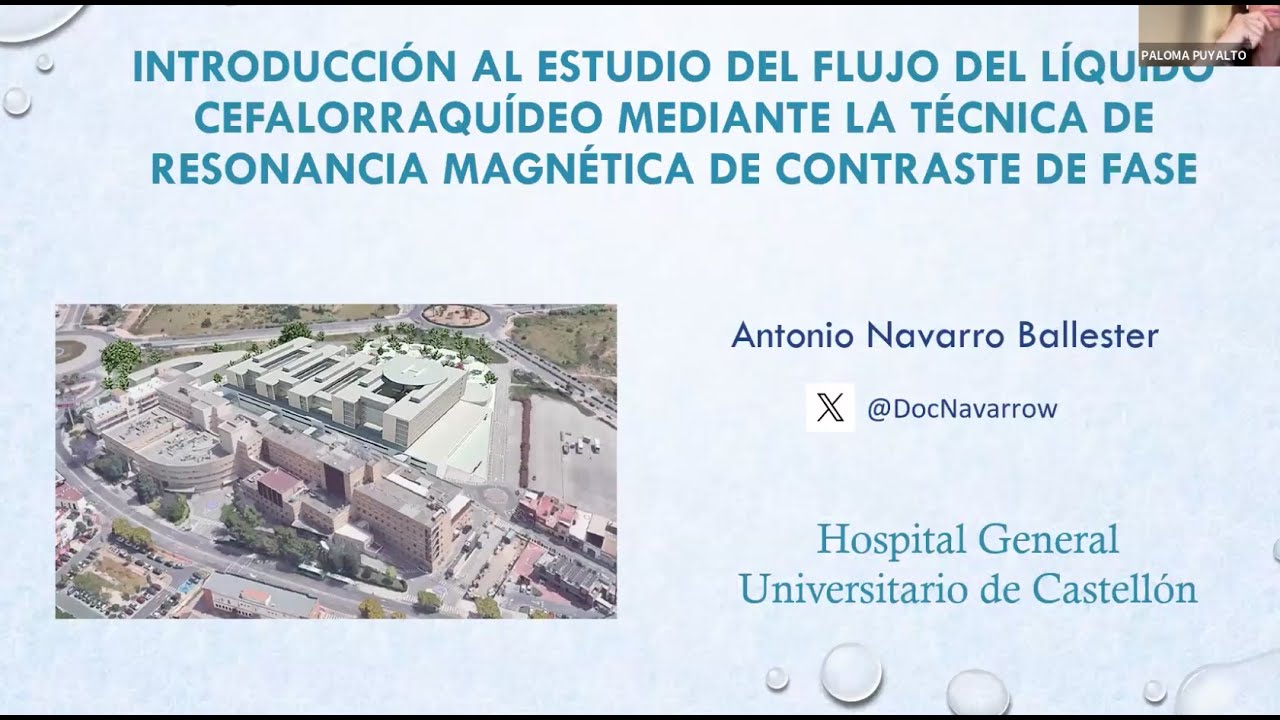 PALOMA PUYALTO

INTRODUCCIÓN AL ESTUDIO DEL FLUJO DEL LÍQUIDO CEFALORRAQUÍDEO MEDIANTE LA TÉCNICA DE RESONANCIA MAGNÉTICA DE CONTRASTE DE FASE

Antonio Navarro Ballester

@DocNavarrow

Hospital General
Universitario de Castellón